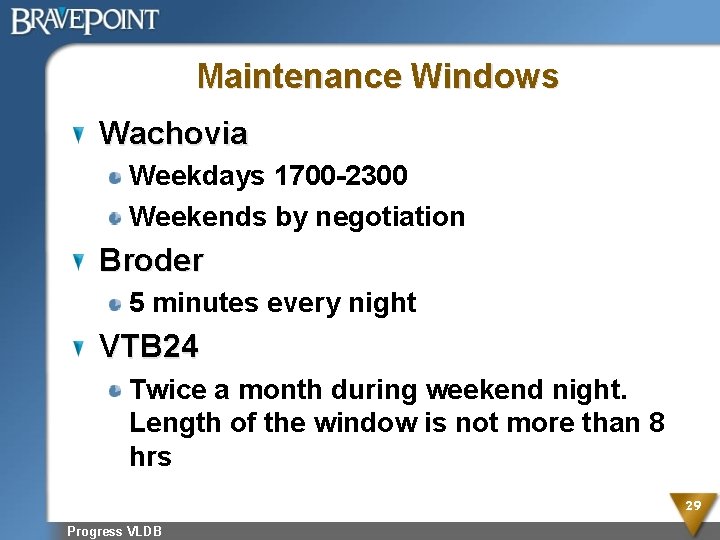 BRAVEPOINT

Maintenance Windows

Wachovia

Weekdays 1700-2300

Weekends by negotiation

Broder

5 minutes every night

VTB24

Twice a month during weekend night. Length of the window is not more than 8 hrs

29

Progress VLDB